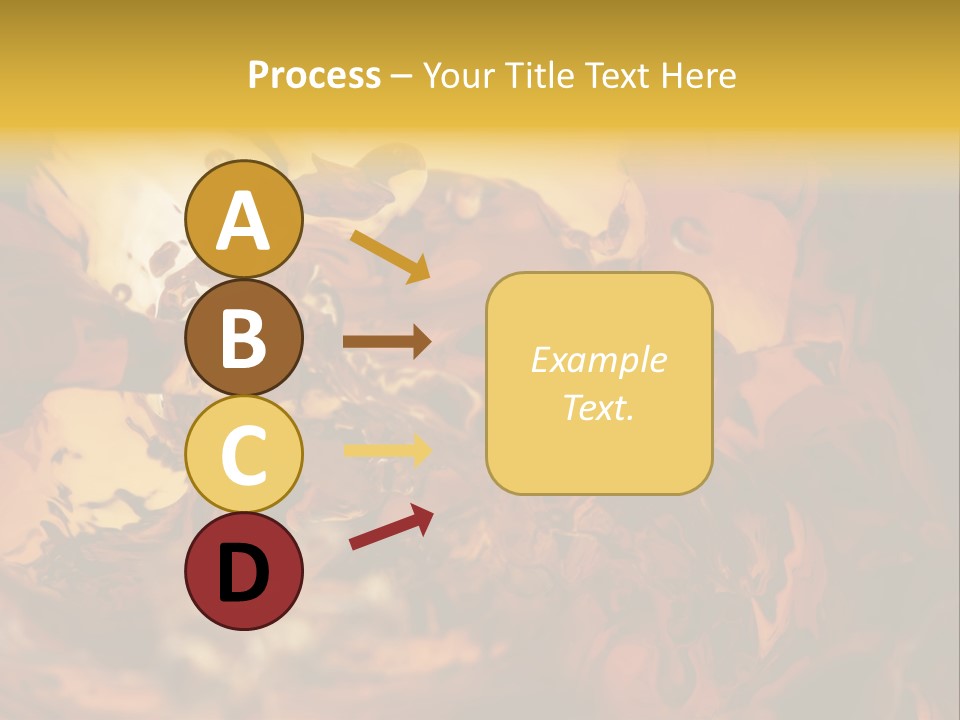 Process – Your Title Text Here

A

B

C

D

Example Text.